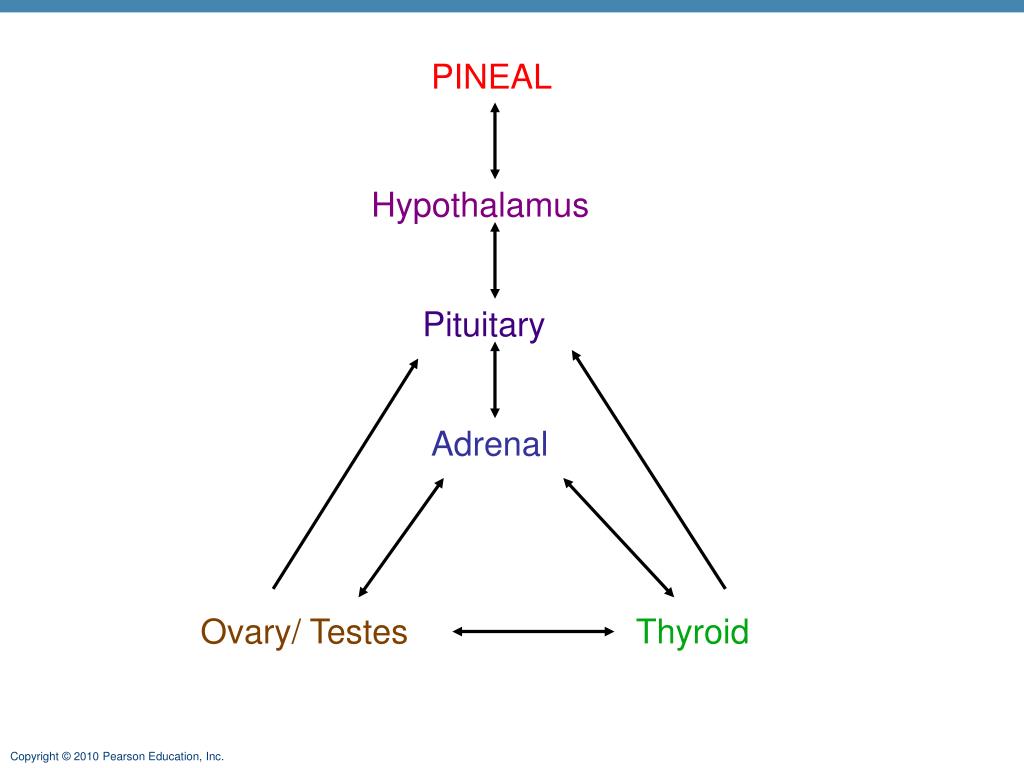 PINEAL

Hypothalamus

Pituitary

Adrenal

Ovary/ Testes

Thyroid

Copyright © 2010 Pearson Education, Inc.